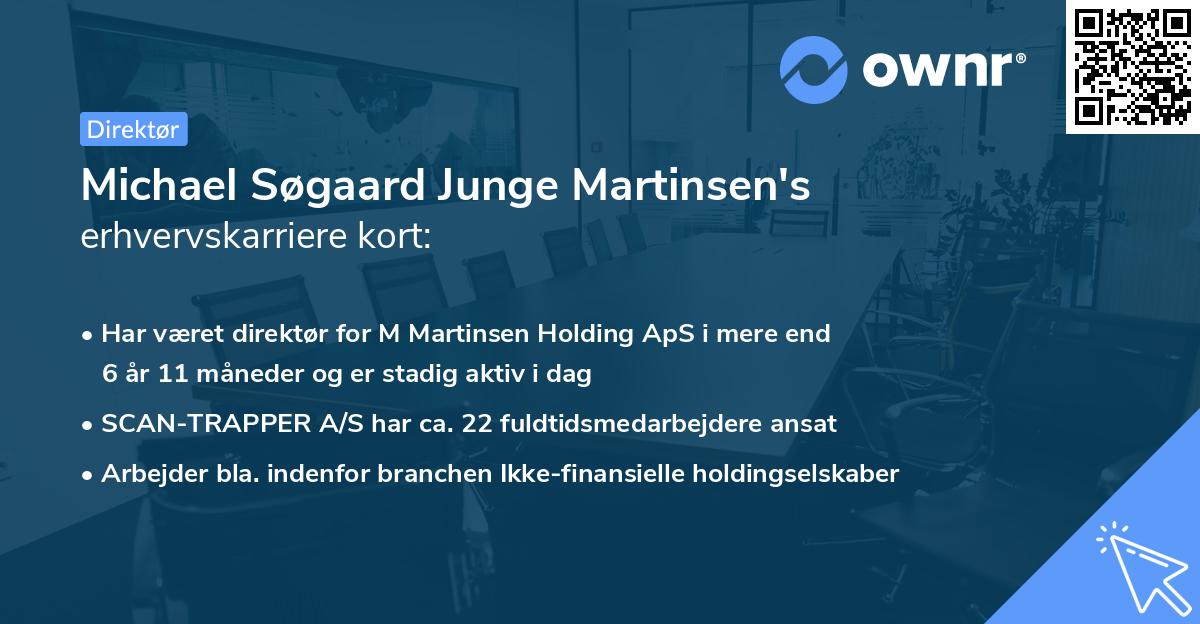 ownr®

Direktør

Michael Søgaard Junge Martinsen's
erhvervskarriere kort:

• Har været direktør for M Martinsen Holding ApS i mere end 6 år 11 måneder og er stadig aktiv i dag

• SCAN-TRAPPER A/S har ca. 22 fuldtidsmedarbejdere ansat

• Arbejder bla. indenfor branchen Ikke-finansielle holdingselskaber